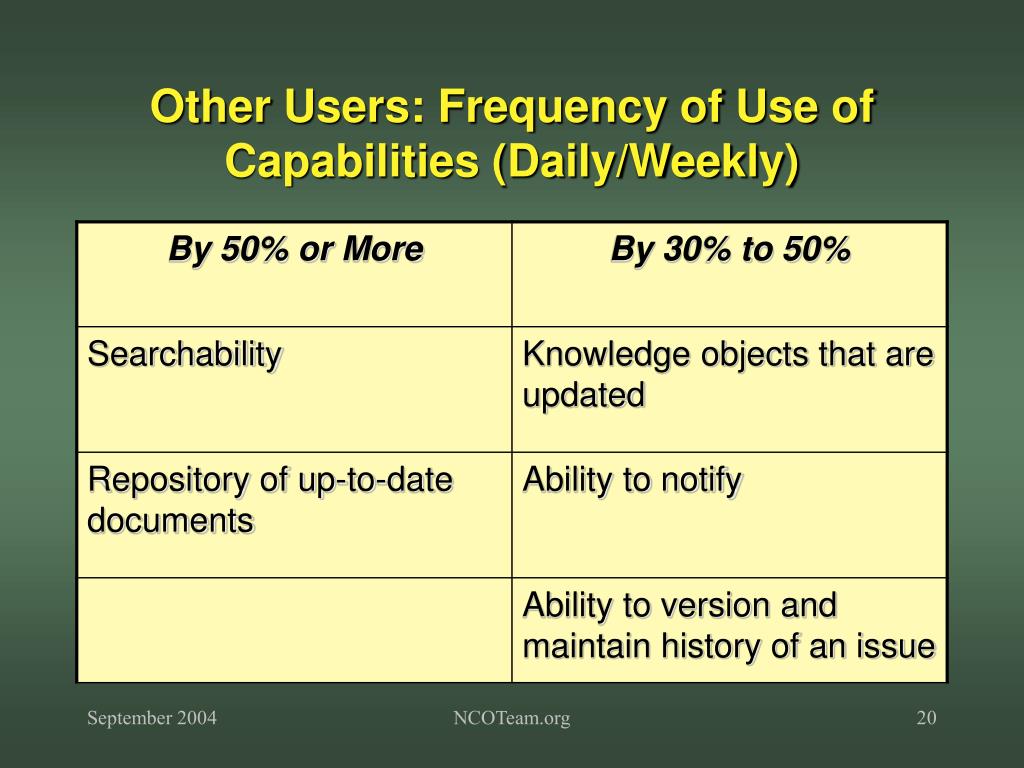 Other Users: Frequency of Use of Capabilities (Daily/Weekly)

| By 50% or More | By 30% to 50% |
|---|---|
| Searchability | Knowledge objects that are updated |
| Repository of up-to-date documents | Ability to notify |
| | Ability to version and maintain history of an issue |

September 2004

NCOTeam.org

20